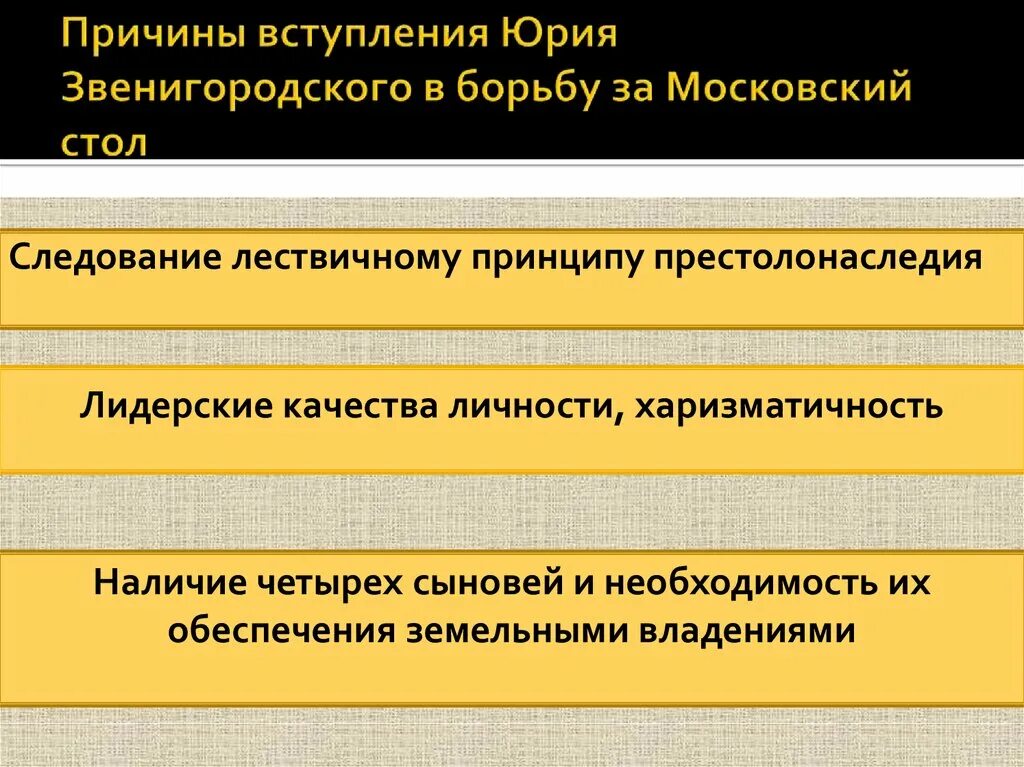 Причины вступления Юрия Звенигородского в борьбу за Московский стол

Следование лествичному принципу престолонаследия

Лидерские качества личности, харизматичность

Наличие четырех сыновей и необходимость их обеспечения земельными владениями